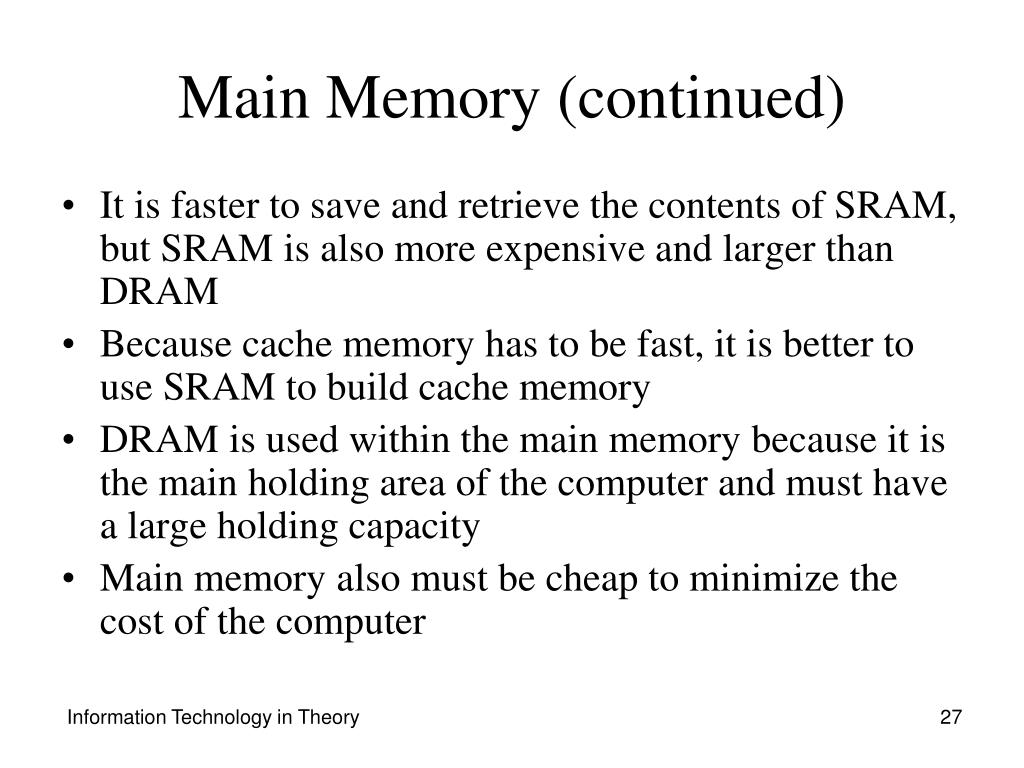 Main Memory (continued)

• It is faster to save and retrieve the contents of SRAM, but SRAM is also more expensive and larger than DRAM

• Because cache memory has to be fast, it is better to use SRAM to build cache memory

• DRAM is used within the main memory because it is the main holding area of the computer and must have a large holding capacity

• Main memory also must be cheap to minimize the cost of the computer

Information Technology in Theory

27